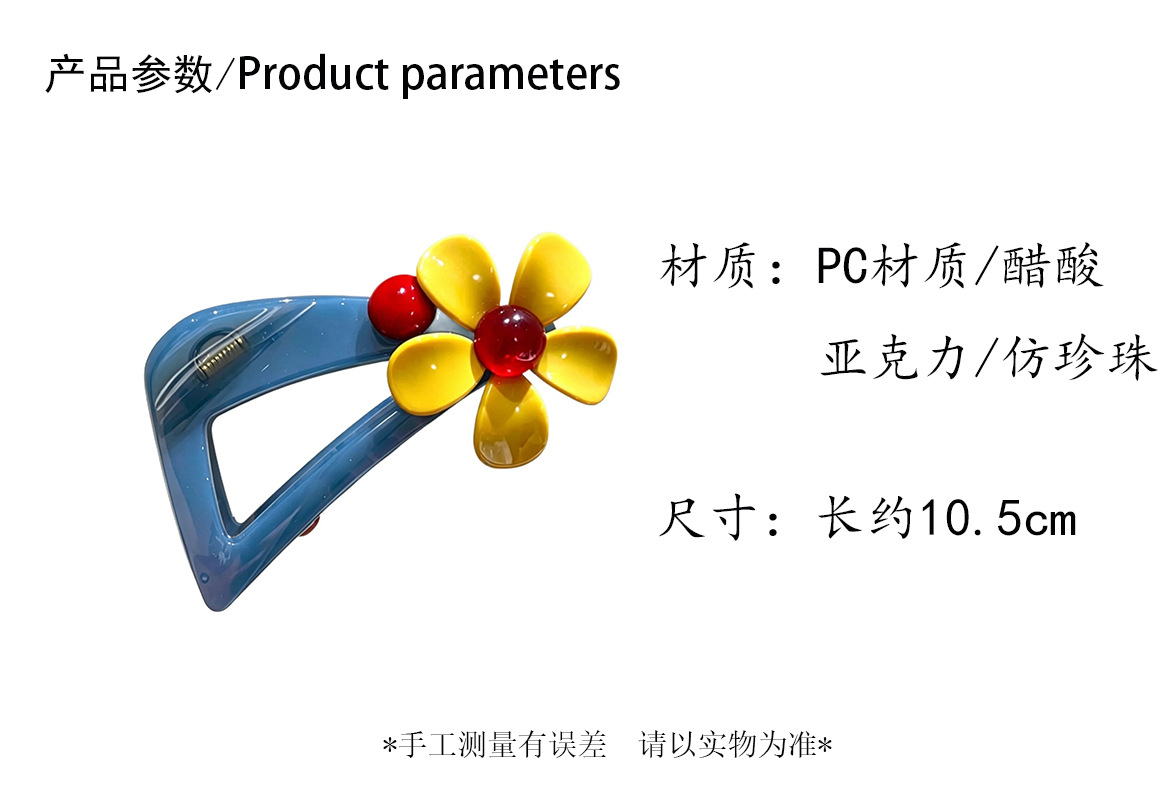 产品参数/Product parameters

材质：PC材质/醋酸

亚克力/仿珍珠

尺寸：长约10.5cm

*手工测量有误差　请以实物为准*